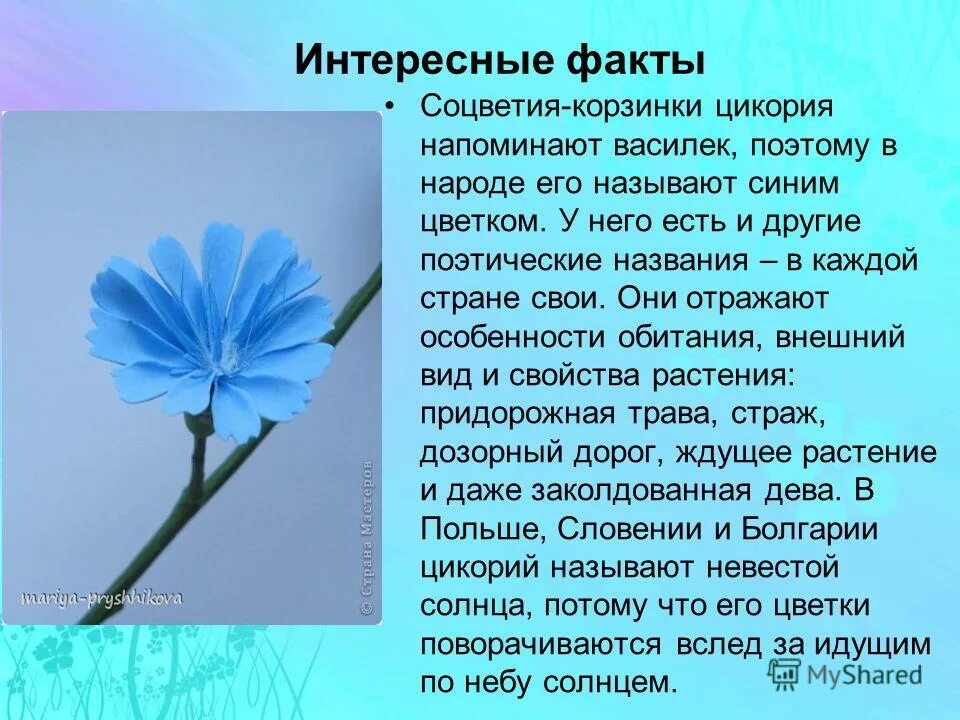 Интересные факты

• Соцветия-корзинки цикория напоминают василек, поэтому в народе его называют синим цветком. У него есть и другие поэтические названия – в каждой стране свои. Они отражают особенности обитания, внешний вид и свойства растения: придорожная трава, страж, дозорный дорог, ждущее растение и даже заколдованная дева. В Польше, Словении и Болгарии цикорий называют невестой солнца, потому что его цветки поворачиваются вслед за идущим по небу солнцем.

mariya-pryshhikova

© Страна Мастеров

MyShared